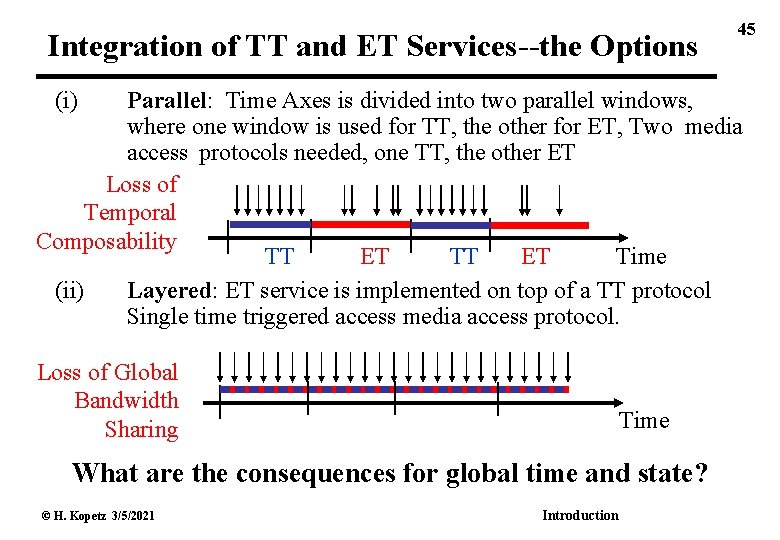 45

Integration of TT and ET Services--the Options

(i) Parallel: Time Axes is divided into two parallel windows, where one window is used for TT, the other for ET, Two media access protocols needed, one TT, the other ET

Loss of Temporal Composability

TT ET TT ET Time

(ii) Layered: ET service is implemented on top of a TT protocol Single time triggered access media access protocol.

Loss of Global Bandwidth Sharing

Time

What are the consequences for global time and state?

© H. Kopetz 3/5/2021

Introduction